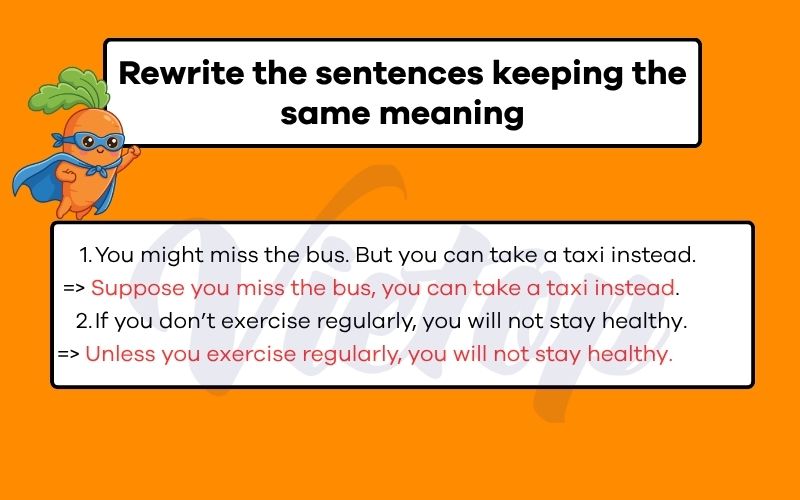 Rewrite the sentences keeping the same meaning

1. You might miss the bus. But you can take a taxi instead.
=> Suppose you miss the bus, you can take a taxi instead.
2. If you don't exercise regularly, you will not stay healthy.
=> Unless you exercise regularly, you will not stay healthy.

Vietop